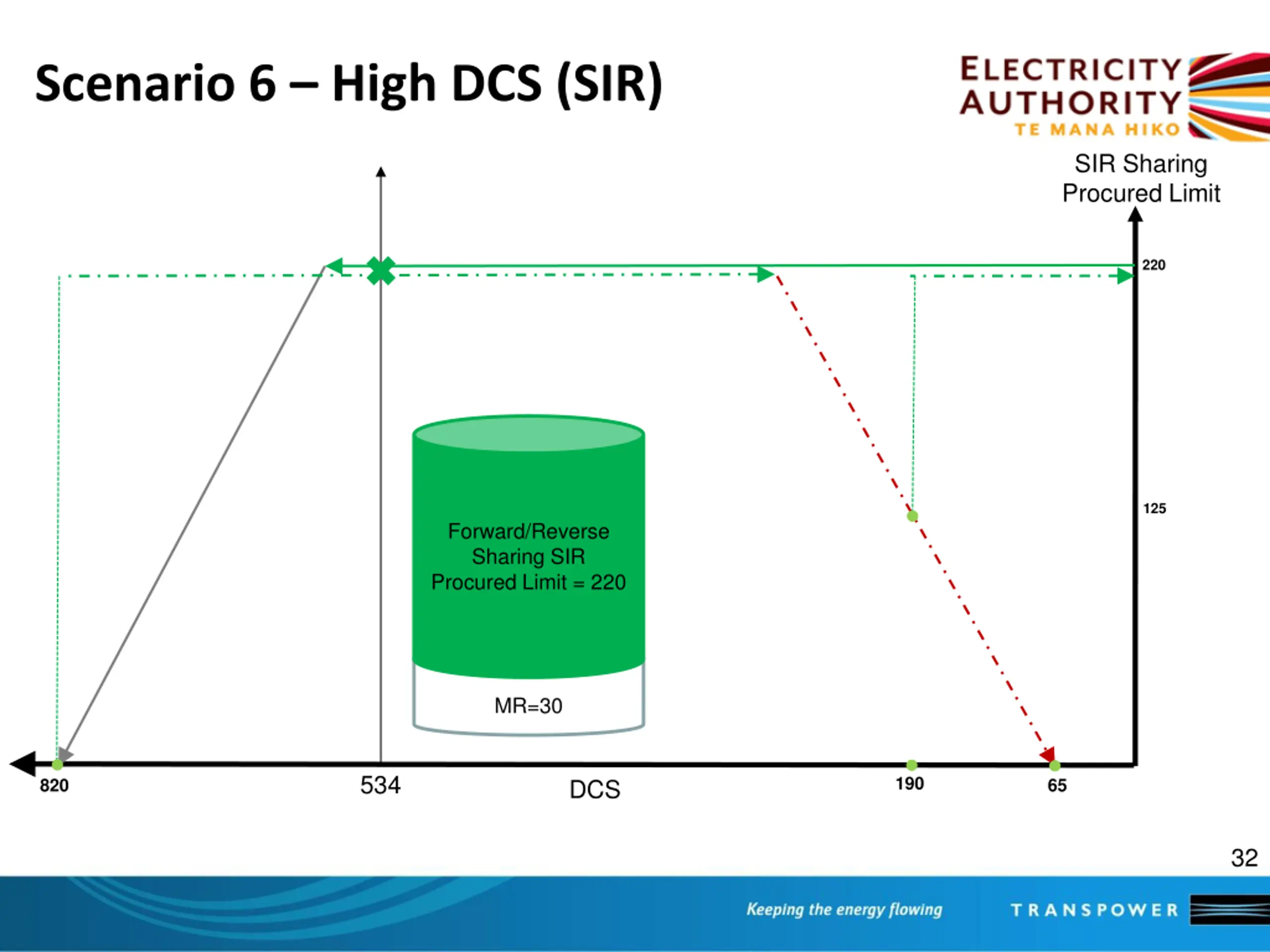 Scenario 6 – High DCS (SIR)

ELECTRICITY AUTHORITY
TE MANA HIKO

SIR Sharing Procured Limit

220

125

Forward/Reverse Sharing SIR Procured Limit = 220

MR=30

820

534

DCS

190

65

32

Keeping the energy flowing

TRANSPOWER